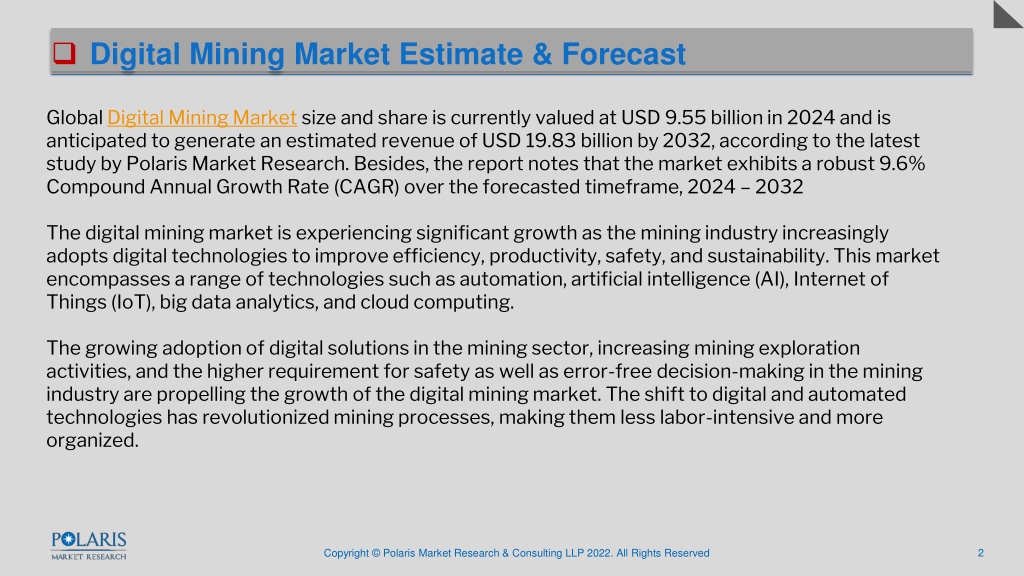 Digital Mining Market Estimate & Forecast

Global Digital Mining Market size and share is currently valued at USD 9.55 billion in 2024 and is anticipated to generate an estimated revenue of USD 19.83 billion by 2032, according to the latest study by Polaris Market Research. Besides, the report notes that the market exhibits a robust 9.6% Compound Annual Growth Rate (CAGR) over the forecasted timeframe, 2024 – 2032

The digital mining market is experiencing significant growth as the mining industry increasingly adopts digital technologies to improve efficiency, productivity, safety, and sustainability. This market encompasses a range of technologies such as automation, artificial intelligence (AI), Internet of Things (IoT), big data analytics, and cloud computing.

The growing adoption of digital solutions in the mining sector, increasing mining exploration activities, and the higher requirement for safety as well as error-free decision-making in the mining industry are propelling the growth of the digital mining market. The shift to digital and automated technologies has revolutionized mining processes, making them less labor-intensive and more organized.

POLARIS MARKET RESEARCH

Copyright © Polaris Market Research & Consulting LLP 2022. All Rights Reserved

2